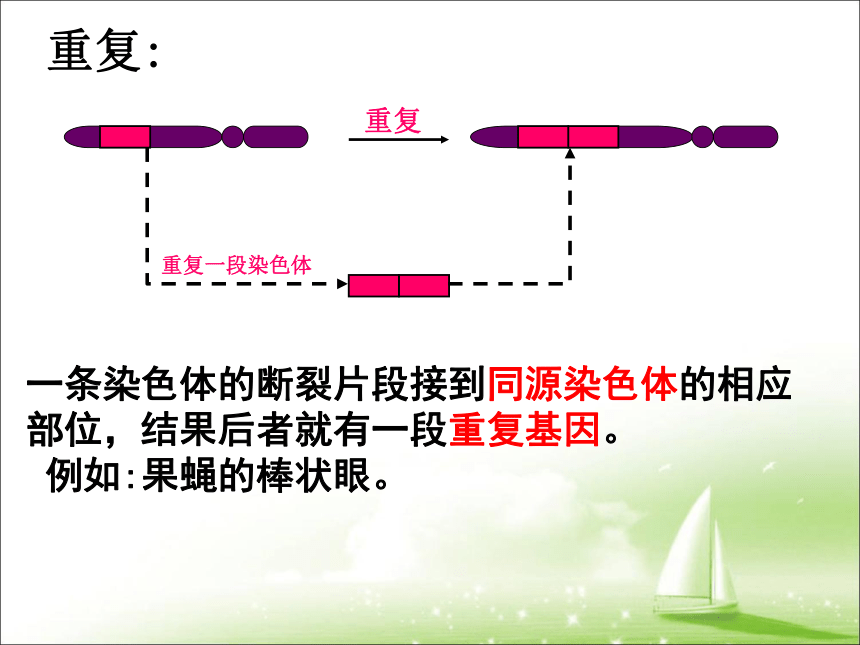 重复:

重复

重复一段染色体

一条染色体的断裂片段接到同源染色体的相应部位，结果后者就有一段重复基因。

例如:果蝇的棒状眼。